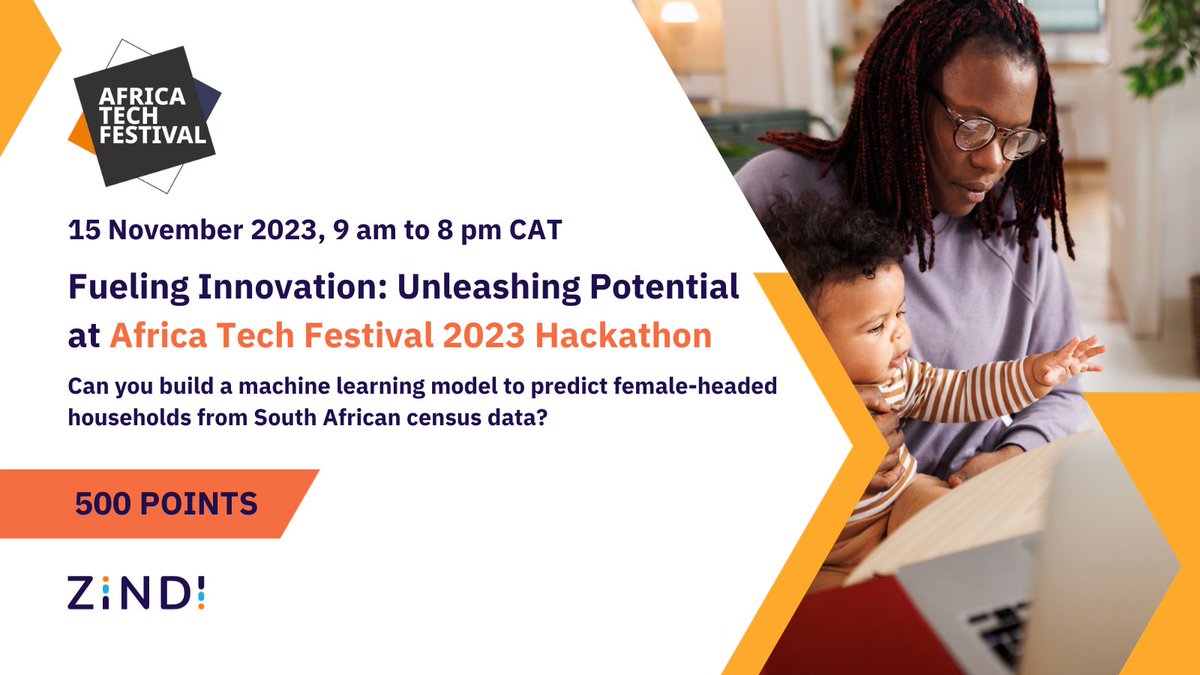 AFRICA TECH FESTIVAL

15 November 2023, 9 am to 8 pm CAT

Fueling Innovation: Unleashing Potential at Africa Tech Festival 2023 Hackathon

Can you build a machine learning model to predict female-headed households from South African census data?

500 POINTS

ZINDI